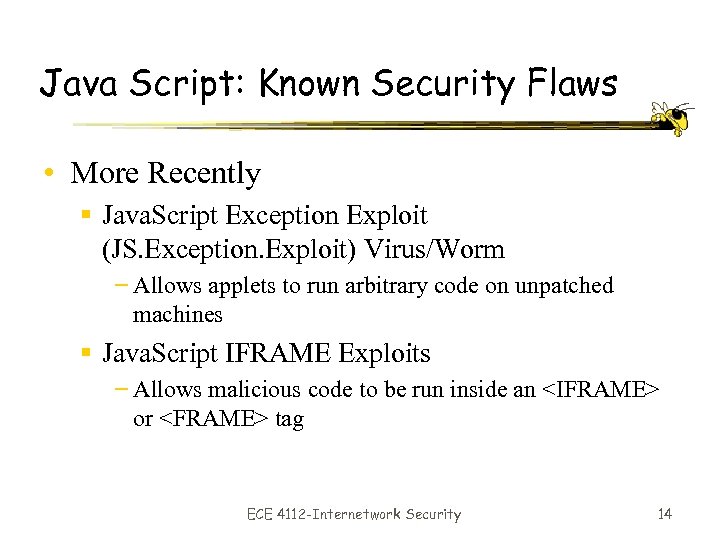 Java Script: Known Security Flaws

• More Recently
  ▪ JavaScript Exception Exploit (JS.Exception.Exploit) Virus/Worm
    – Allows applets to run arbitrary code on unpatched machines
  ▪ JavaScript IFRAME Exploits
    – Allows malicious code to be run inside an <IFRAME> or <FRAME> tag

ECE 4112-Internetwork Security

14